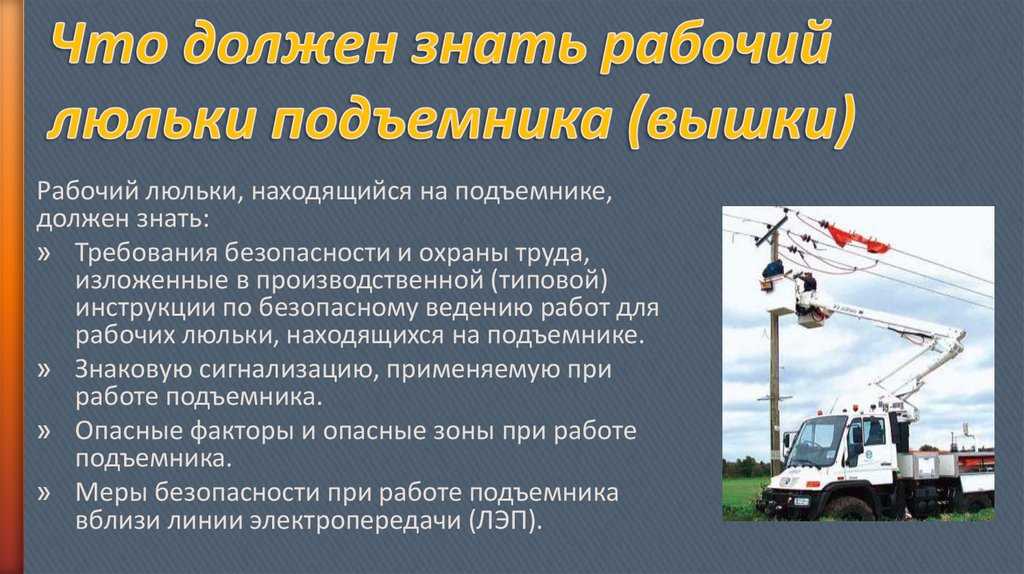 Что должен знать рабочий люльки подъемника (вышки)

Рабочий люльки, находящийся на подъемнике, должен знать:

» Требования безопасности и охраны труда, изложенные в производственной (типовой) инструкции по безопасному ведению работ для рабочих люльки, находящихся на подъемнике.

» Знаковую сигнализацию, применяемую при работе подъемника.

» Опасные факторы и опасные зоны при работе подъемника.

» Меры безопасности при работе подъемника вблизи линии электропередачи (ЛЭП).